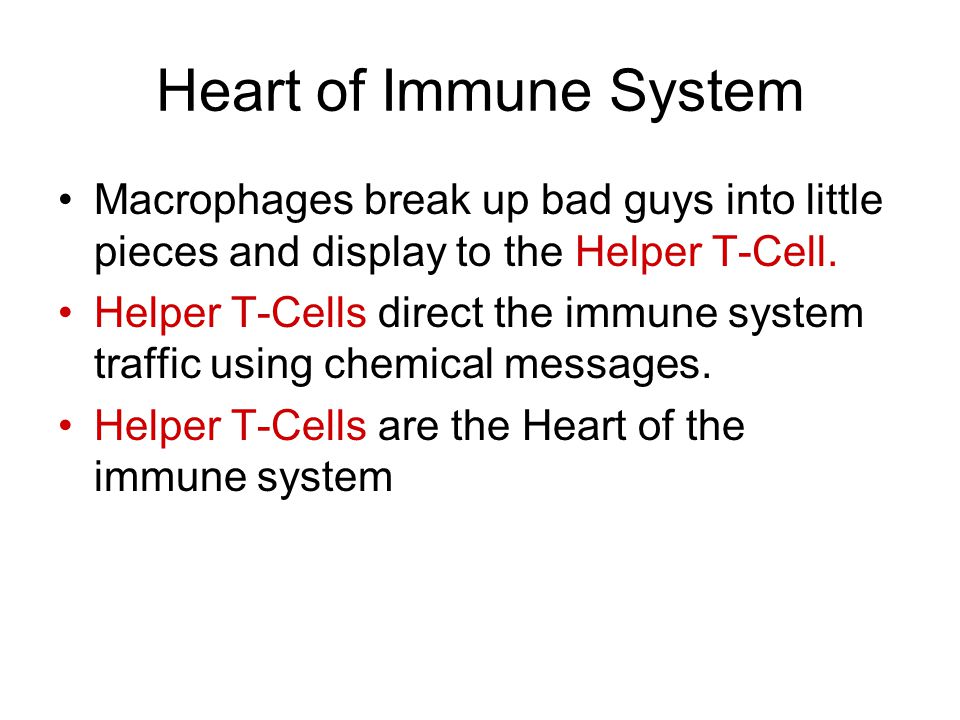 Heart of Immune System

• Macrophages break up bad guys into little pieces and display to the Helper T-Cell.

• Helper T-Cells direct the immune system traffic using chemical messages.

• Helper T-Cells are the Heart of the immune system